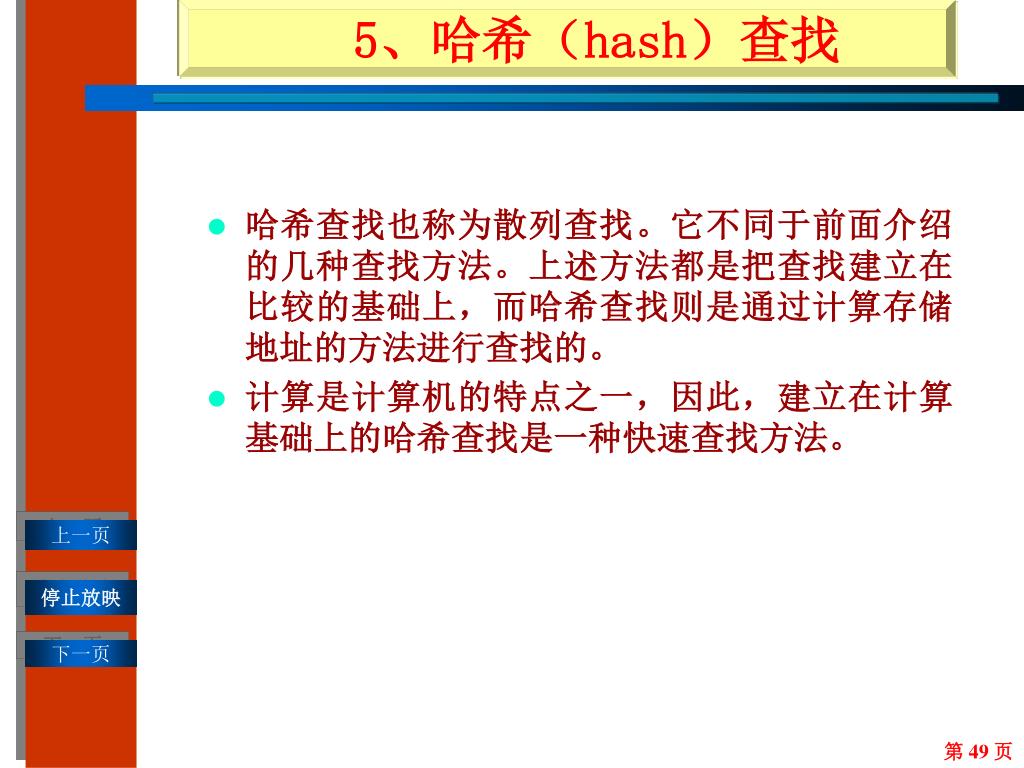 5、哈希（hash）查找

- 哈希查找也称为散列查找。它不同于前面介绍的几种查找方法。上述方法都是把查找建立在比较的基础上，而哈希查找则是通过计算存储地址的方法进行查找的。
- 计算是计算机的特点之一，因此，建立在计算基础上的哈希查找是一种快速查找方法。

上一页
停止放映
下一页

第 49 页